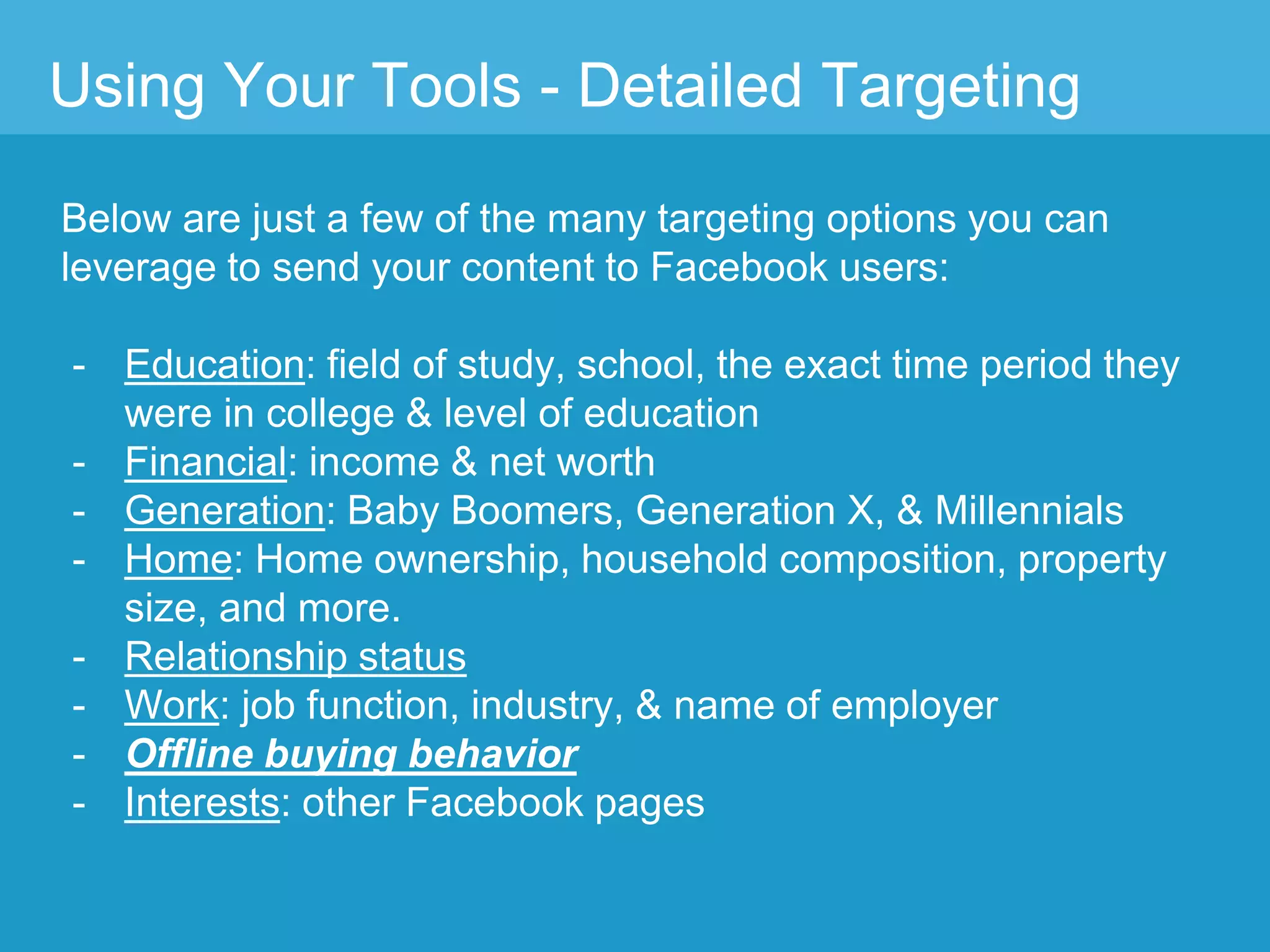 Using Your Tools - Detailed Targeting

Below are just a few of the many targeting options you can leverage to send your content to Facebook users:

- Education: field of study, school, the exact time period they were in college & level of education
- Financial: income & net worth
- Generation: Baby Boomers, Generation X, & Millennials
- Home: Home ownership, household composition, property size, and more.
- Relationship status
- Work: job function, industry, & name of employer
- Offline buying behavior
- Interests: other Facebook pages